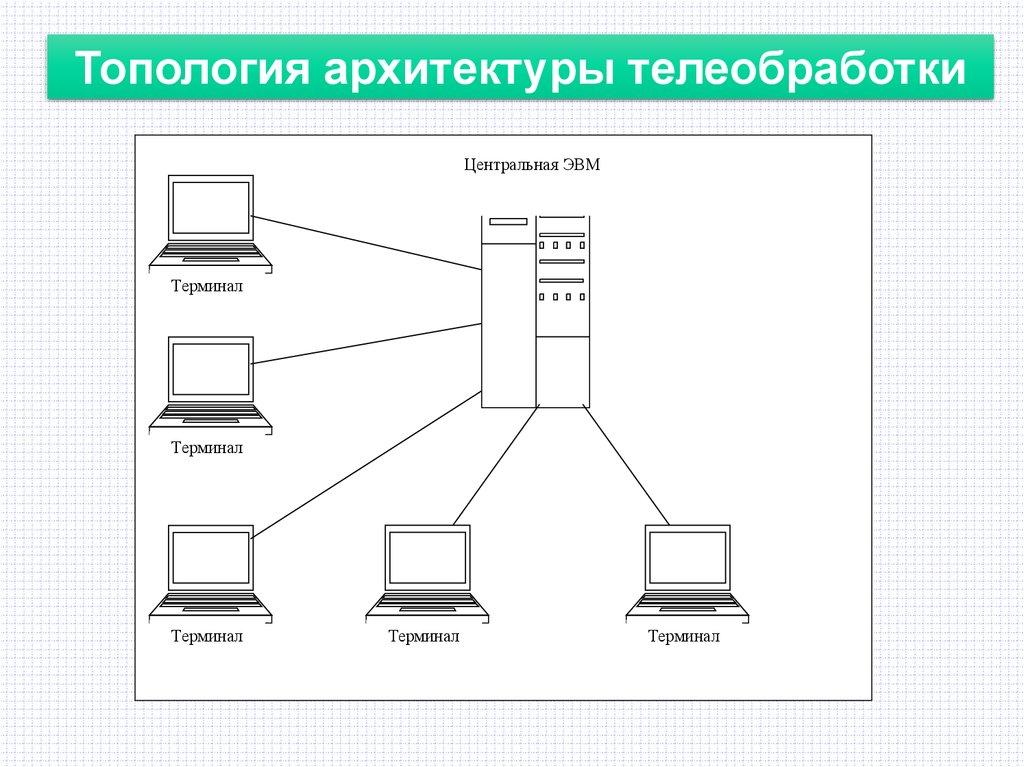 Топология архитектуры телеобработки

Центральная ЭВМ

Терминал

Терминал

Терминал

Терминал

Терминал